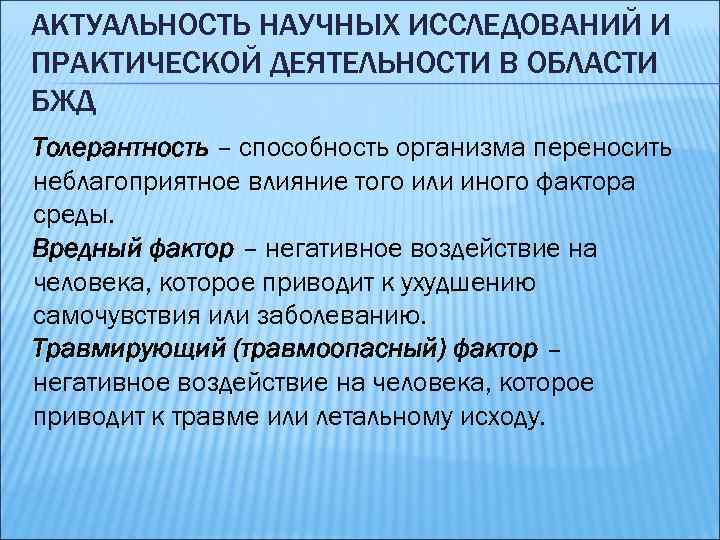 АКТУАЛЬНОСТЬ НАУЧНЫХ ИССЛЕДОВАНИЙ И ПРАКТИЧЕСКОЙ ДЕЯТЕЛЬНОСТИ В ОБЛАСТИ БЖД

Толерантность – способность организма переносить неблагоприятное влияние того или иного фактора среды.
Вредный фактор – негативное воздействие на человека, которое приводит к ухудшению самочувствия или заболеванию.
Травмирующий (травмоопасный) фактор – негативное воздействие на человека, которое приводит к травме или летальному исходу.